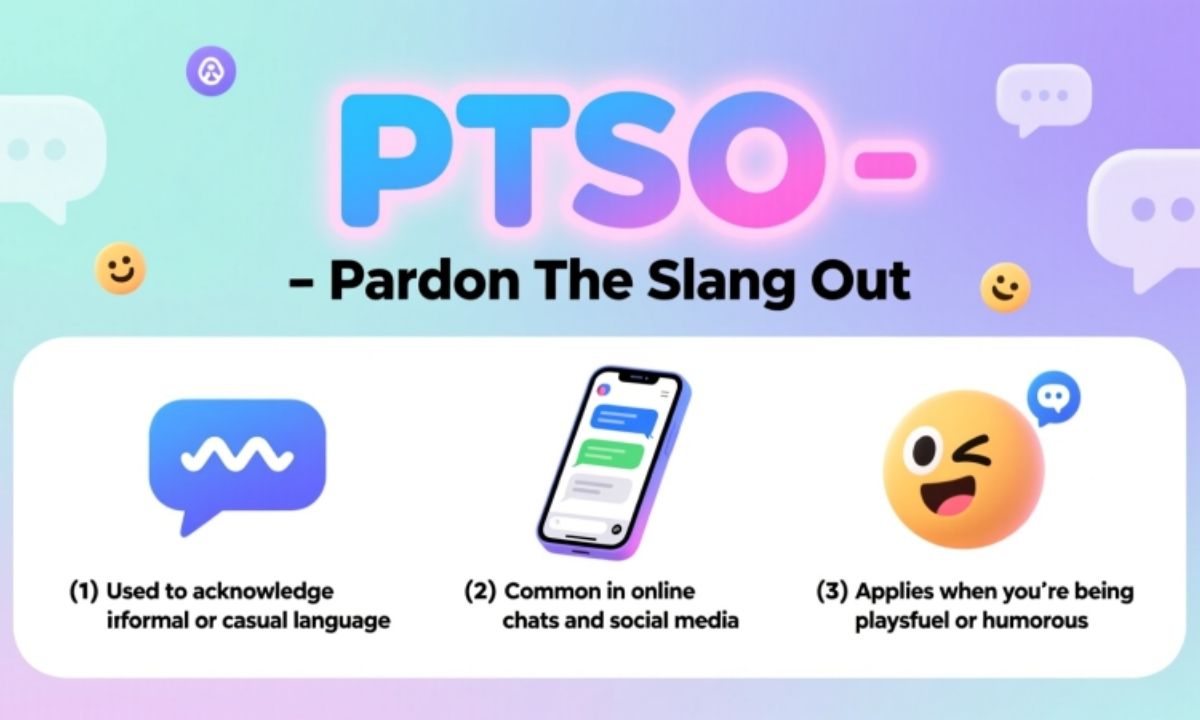 PTSO -

- Pardon The Slang Out

(1) Used to acknowledge irformal or casual language

(2) Common in online chats and social media

(3) Applies when you're being playsfuel or humorous